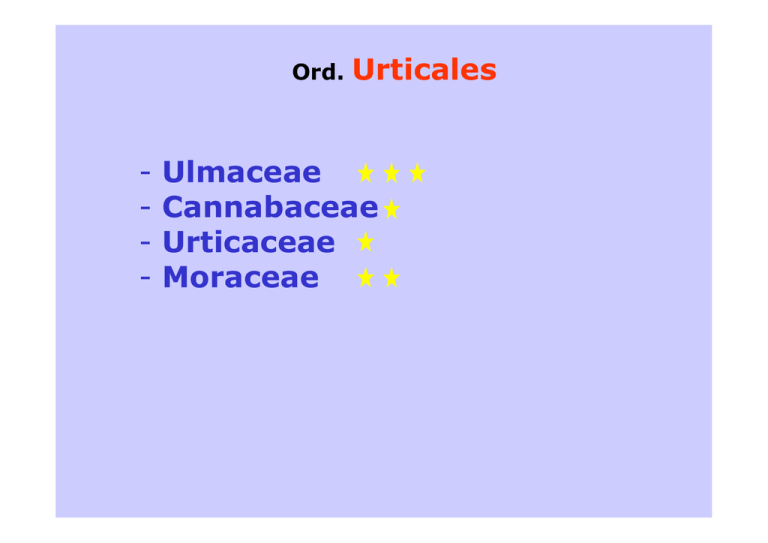 Ord. Urticales

- Ulmaceae ★★★
- Cannabaceae ★
- Urticaceae ★
- Moraceae ★★